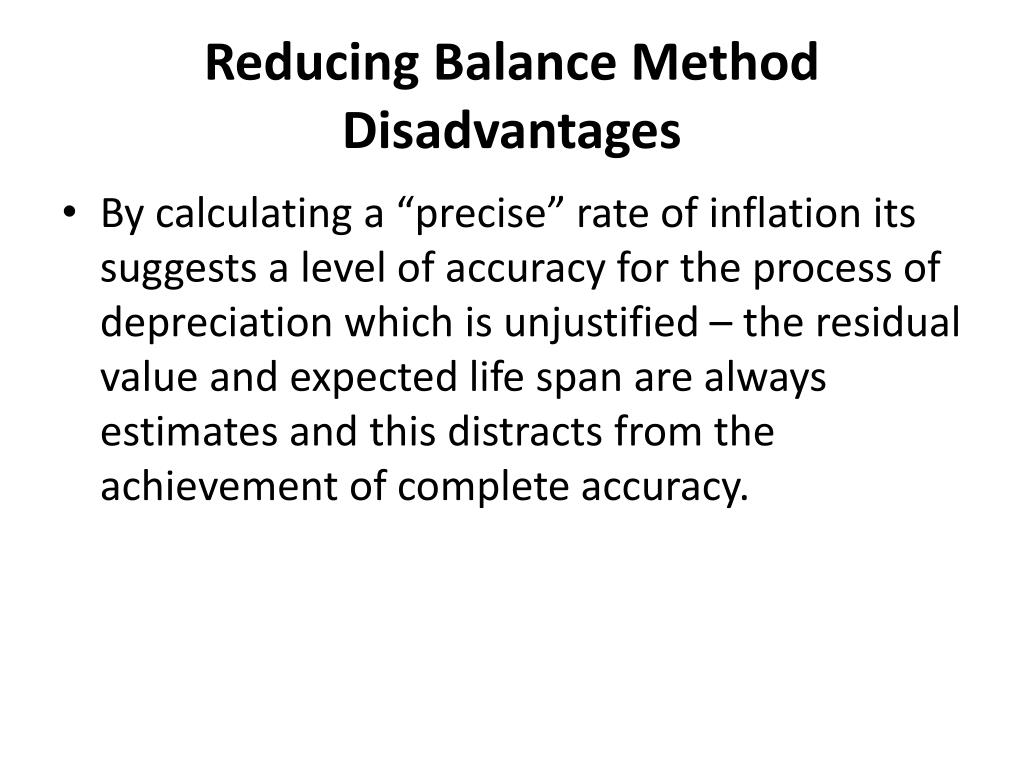 Reducing Balance Method Disadvantages

• By calculating a “precise” rate of inflation its suggests a level of accuracy for the process of depreciation which is unjustified – the residual value and expected life span are always estimates and this distracts from the achievement of complete accuracy.